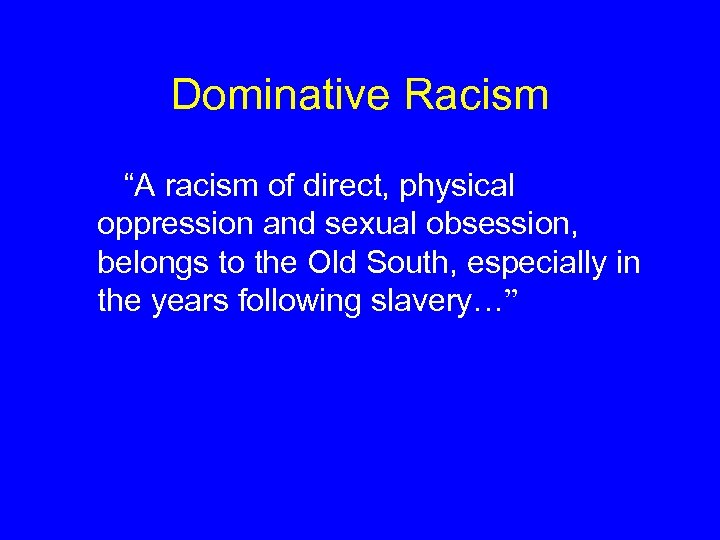 Dominative Racism

“A racism of direct, physical oppression and sexual obsession, belongs to the Old South, especially in the years following slavery…”